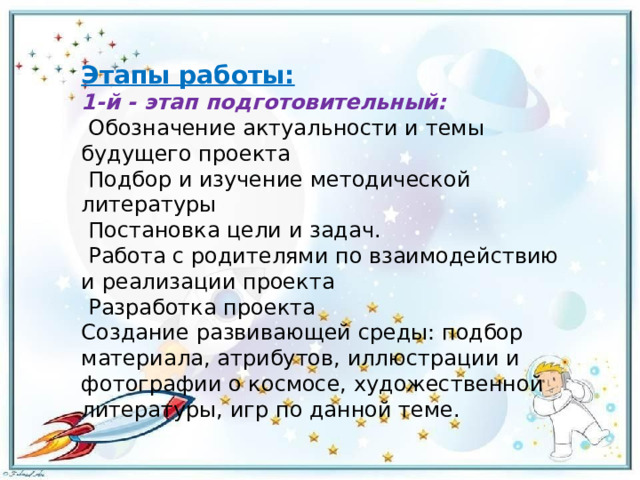 Этапы работы:
1-й - этап подготовительный:
Обозначение актуальности и темы будущего проекта
Подбор и изучение методической литературы
Постановка цели и задач.
Работа с родителями по взаимодействию и реализации проекта
Разработка проекта
Создание развивающей среды: подбор материала, атрибутов, иллюстрации и фотографии о космосе, художественной литературы, игр по данной теме.